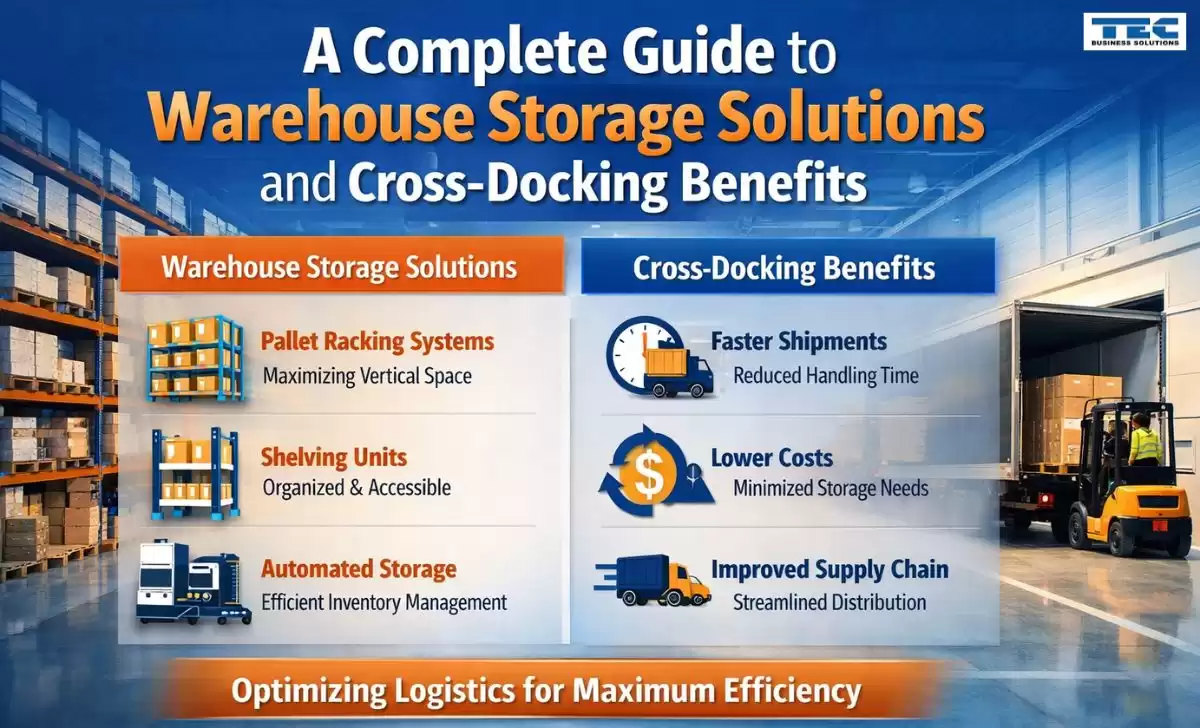 TEC
BUSINESS SOLUTIONS

A Complete Guide to
Warehouse Storage Solutions
and Cross-Docking Benefits

Warehouse Storage Solutions

Pallet Racking Systems
Maximizing Vertical Space

Shelving Units
Organized & Accessible

Automated Storage
Efficient Inventory Management

Cross-Docking Benefits

Faster Shipments
Reduced Handling Time

$
Lower Costs
Minimized Storage Needs

Improved Supply Chain
Streamlined Distribution

Optimizing Logistics for Maximum Efficiency